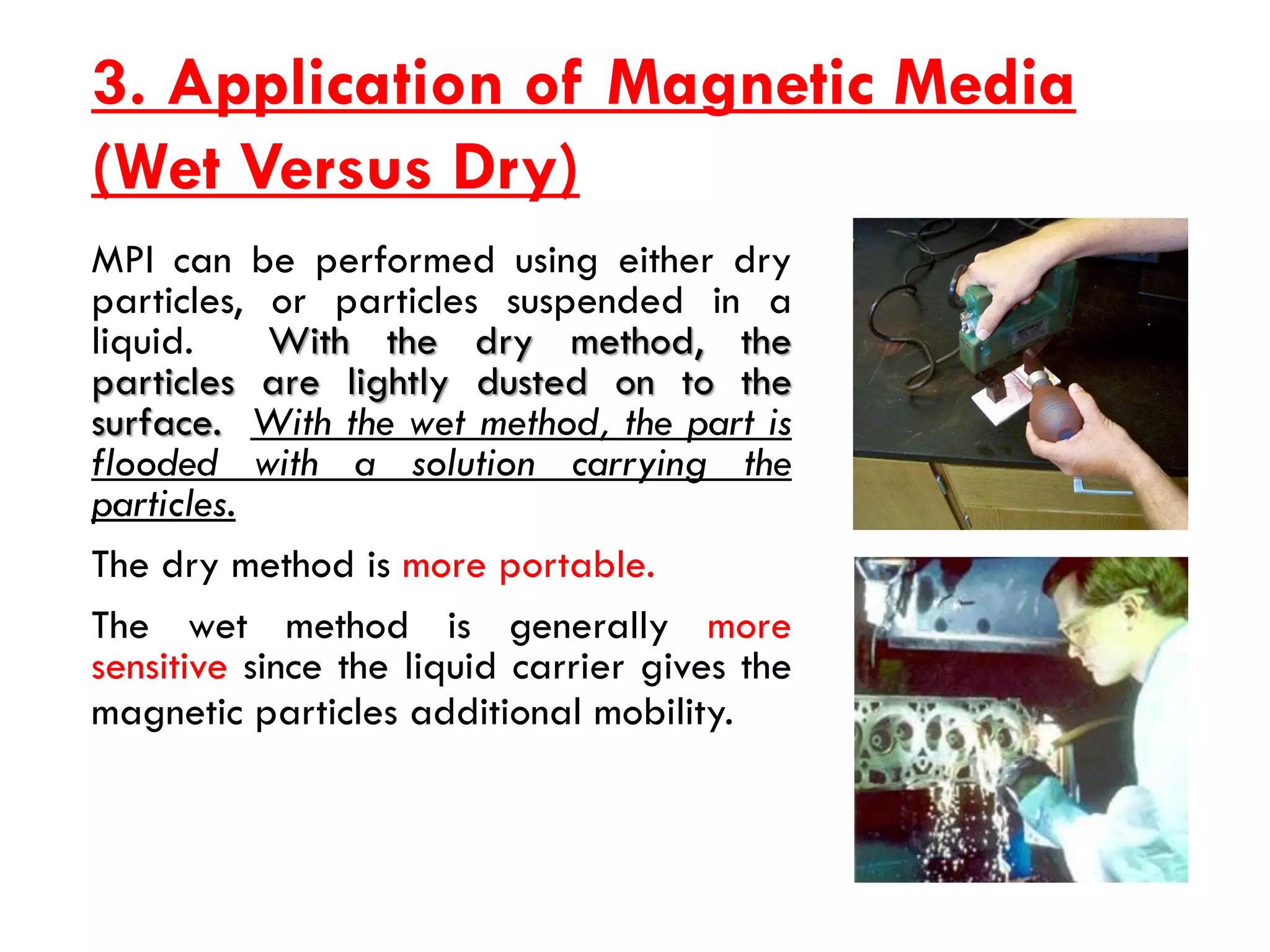 3. Application of Magnetic Media (Wet Versus Dry)

MPI can be performed using either dry particles, or particles suspended in a liquid. With the dry method, the particles are lightly dusted on to the surface. With the wet method, the part is flooded with a solution carrying the particles.

The dry method is more portable.

The wet method is generally more sensitive since the liquid carrier gives the magnetic particles additional mobility.